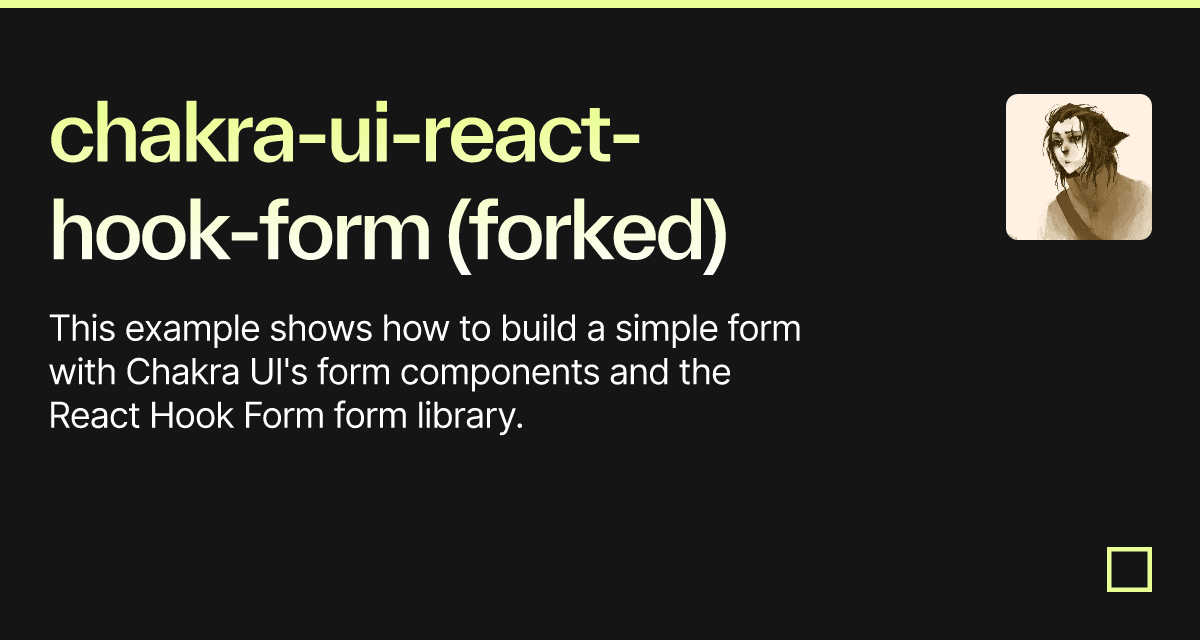 chakra-ui-react-hook-form (forked)

This example shows how to build a simple form with Chakra UI's form components and the React Hook Form form library.